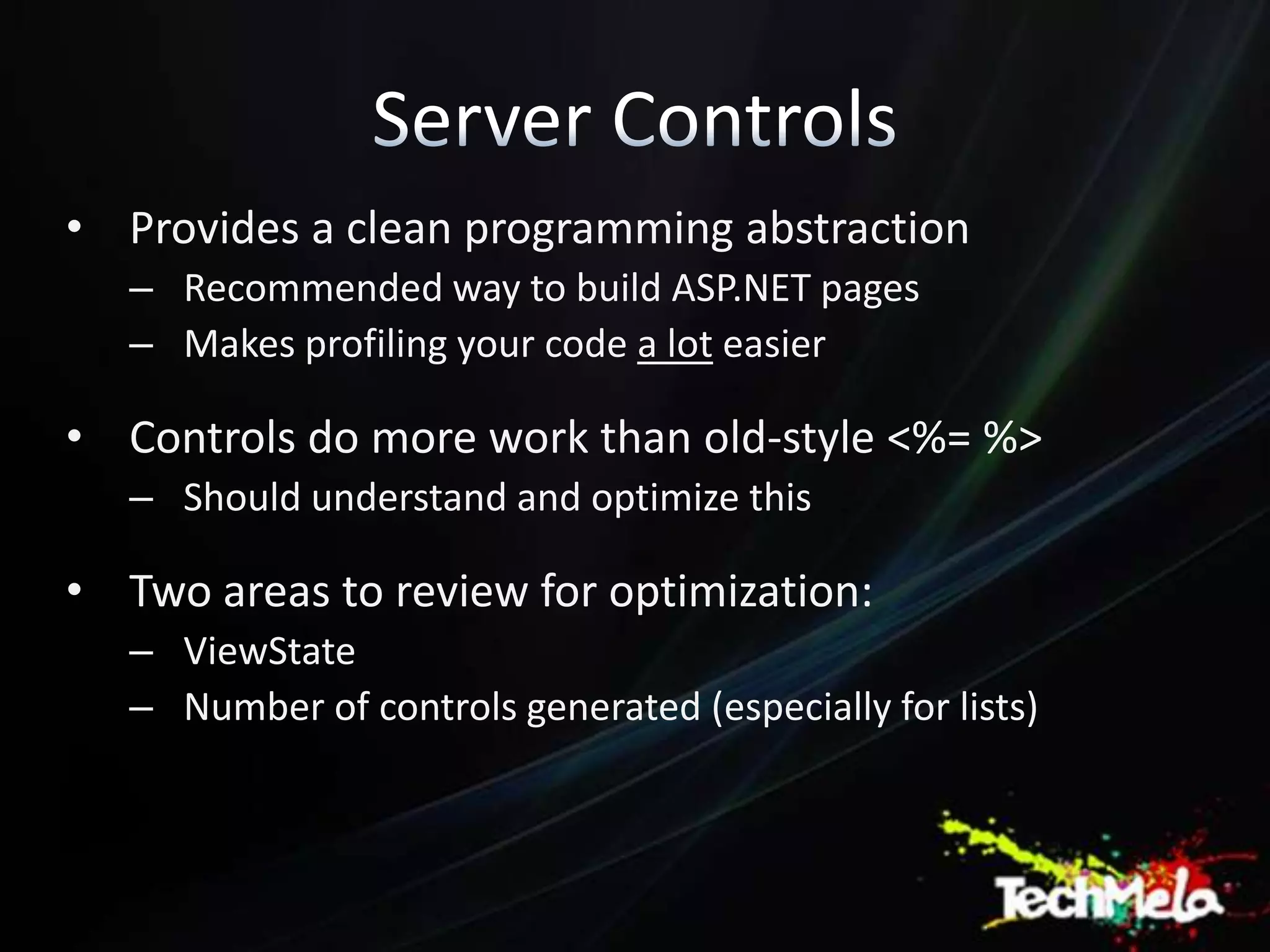 Server Controls

• Provides a clean programming abstraction
– Recommended way to build ASP.NET pages
– Makes profiling your code a lot easier

• Controls do more work than old-style <%= %>
– Should understand and optimize this

• Two areas to review for optimization:
– ViewState
– Number of controls generated (especially for lists)

TechMela